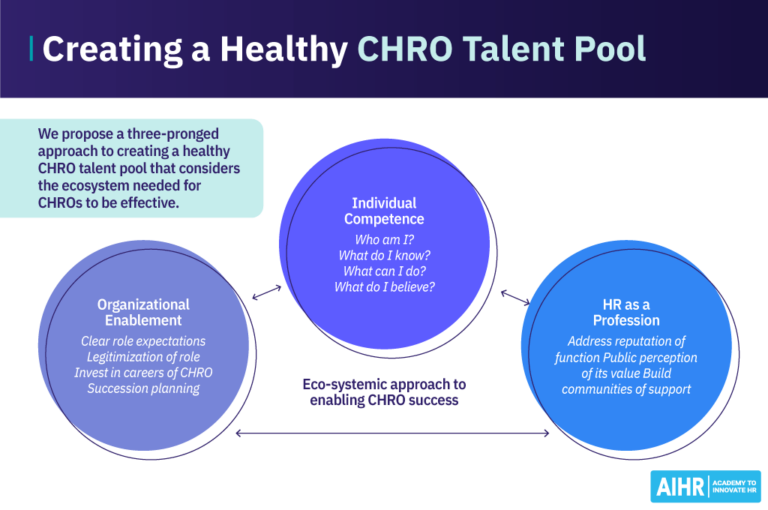 Creating a Healthy CHRO Talent Pool

We propose a three-pronged approach to creating a healthy CHRO talent pool that considers the ecosystem needed for CHROs to be effective.

Individual Competence
Who am I?
What do I know?
What can I do?
What do I believe?

Organizational Enablement
Clear role expectations
Legitimization of role
Invest in careers of CHRO
Succession planning

HR as a Profession
Address reputation of function Public perception of its value Build communities of support

Eco-systemic approach to enabling CHRO success

AIHR ACADEMY TO INNOVATE HR